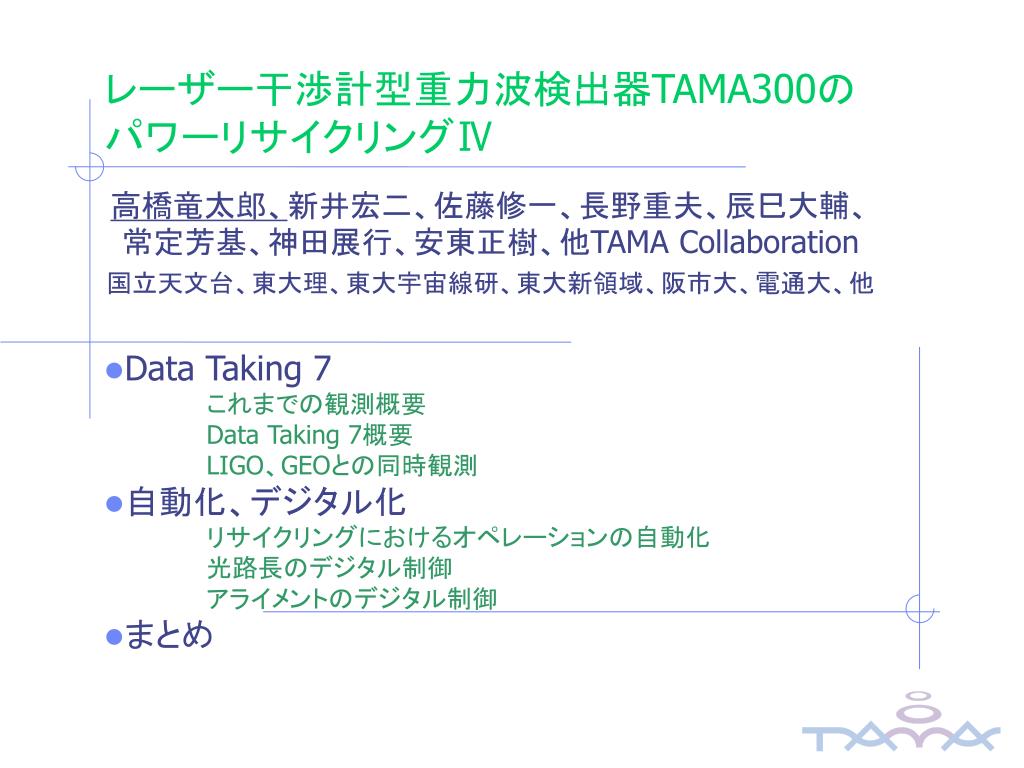 レーザー干渉計型重力波検出器TAMA300のパワーリサイクリングⅣ

高橋竜太郎、新井宏二、佐藤修一、長野重夫、辰巳大輔、常定芳基、神田展行、安東正樹、他TAMA Collaboration

国立天文台、東大理、東大宇宙線研、東大新領域、阪市大、電通大、他

●Data Taking 7
これまでの観測概要
Data Taking 7概要
LIGO、GEOとの同時観測

●自動化、デジタル化
リサイクリングにおけるオペレーションの自動化
光路長のデジタル制御
アライメントのデジタル制御

●まとめ

TAMA